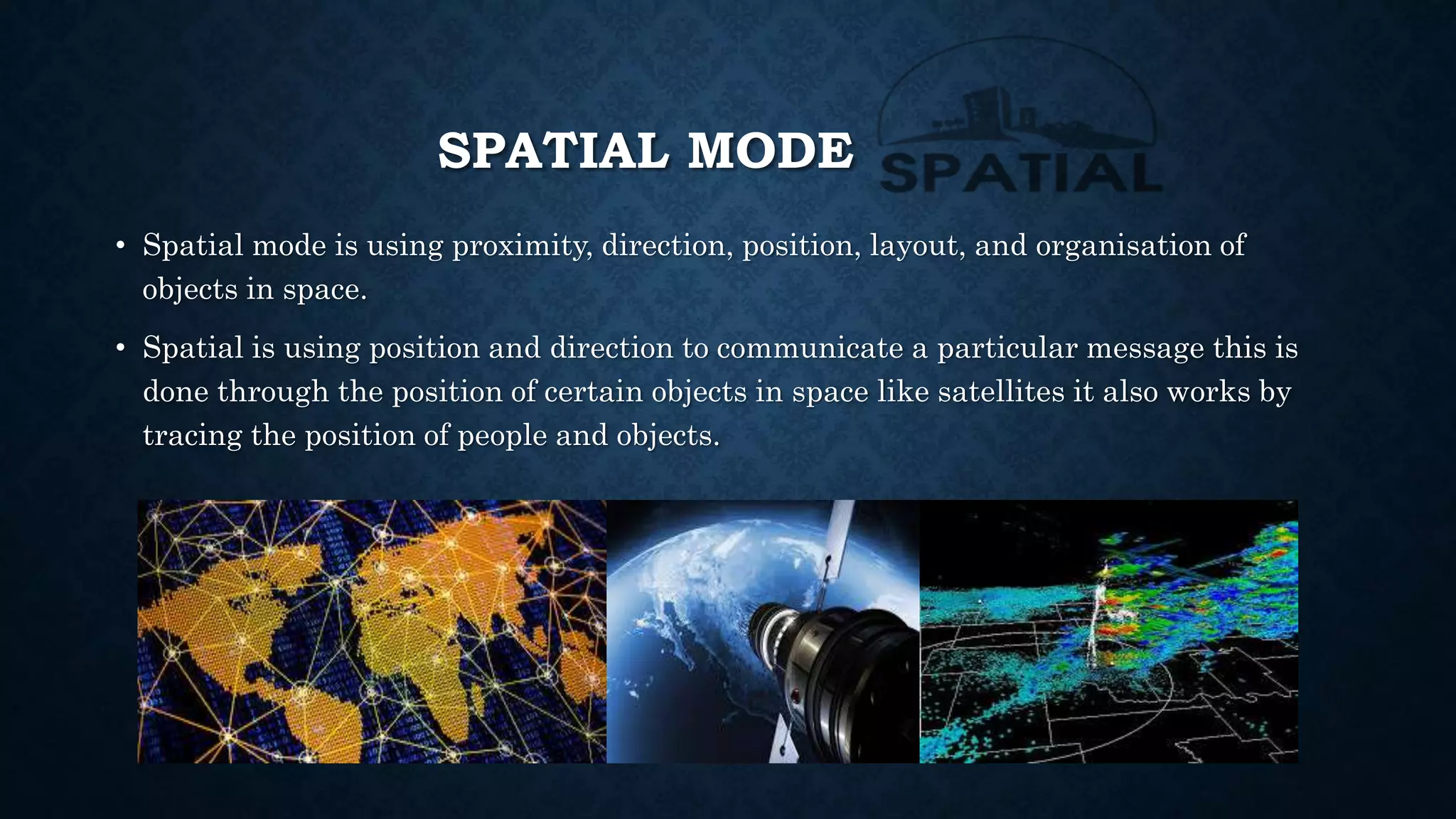 SPATIAL MODE

SPATIAL

• Spatial mode is using proximity, direction, position, layout, and organisation of objects in space.

• Spatial is using position and direction to communicate a particular message this is done through the position of certain objects in space like satellites it also works by tracing the position of people and objects.